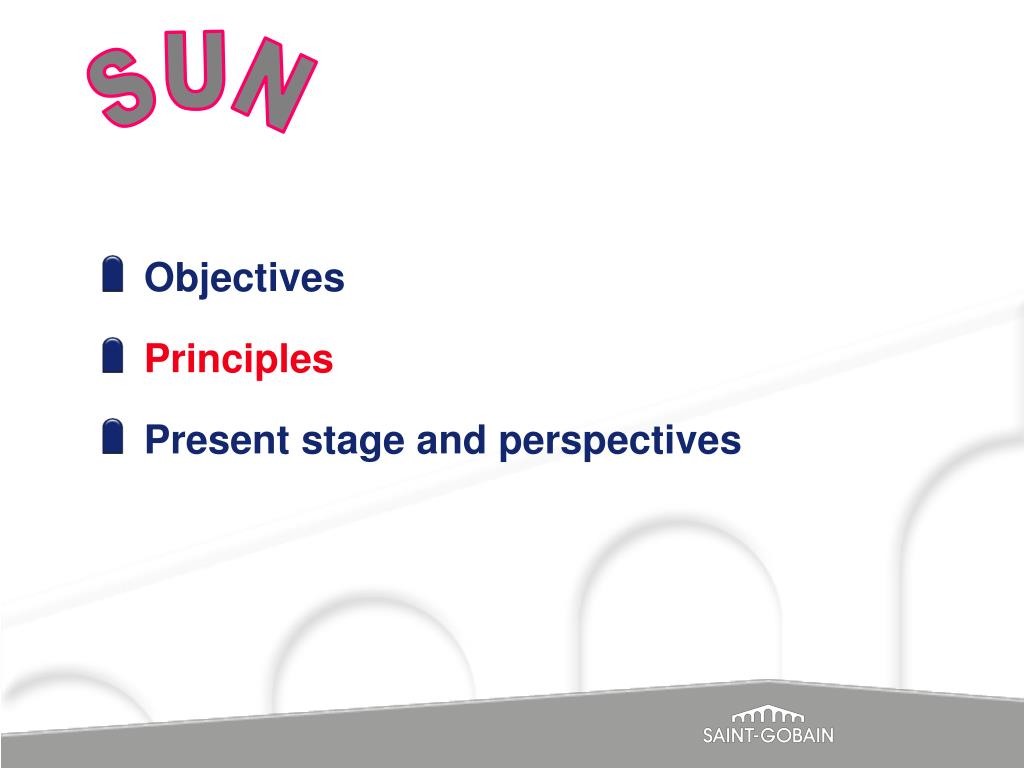 SUN

Objectives

Principles

Present stage and perspectives

SAINT-GOBAIN